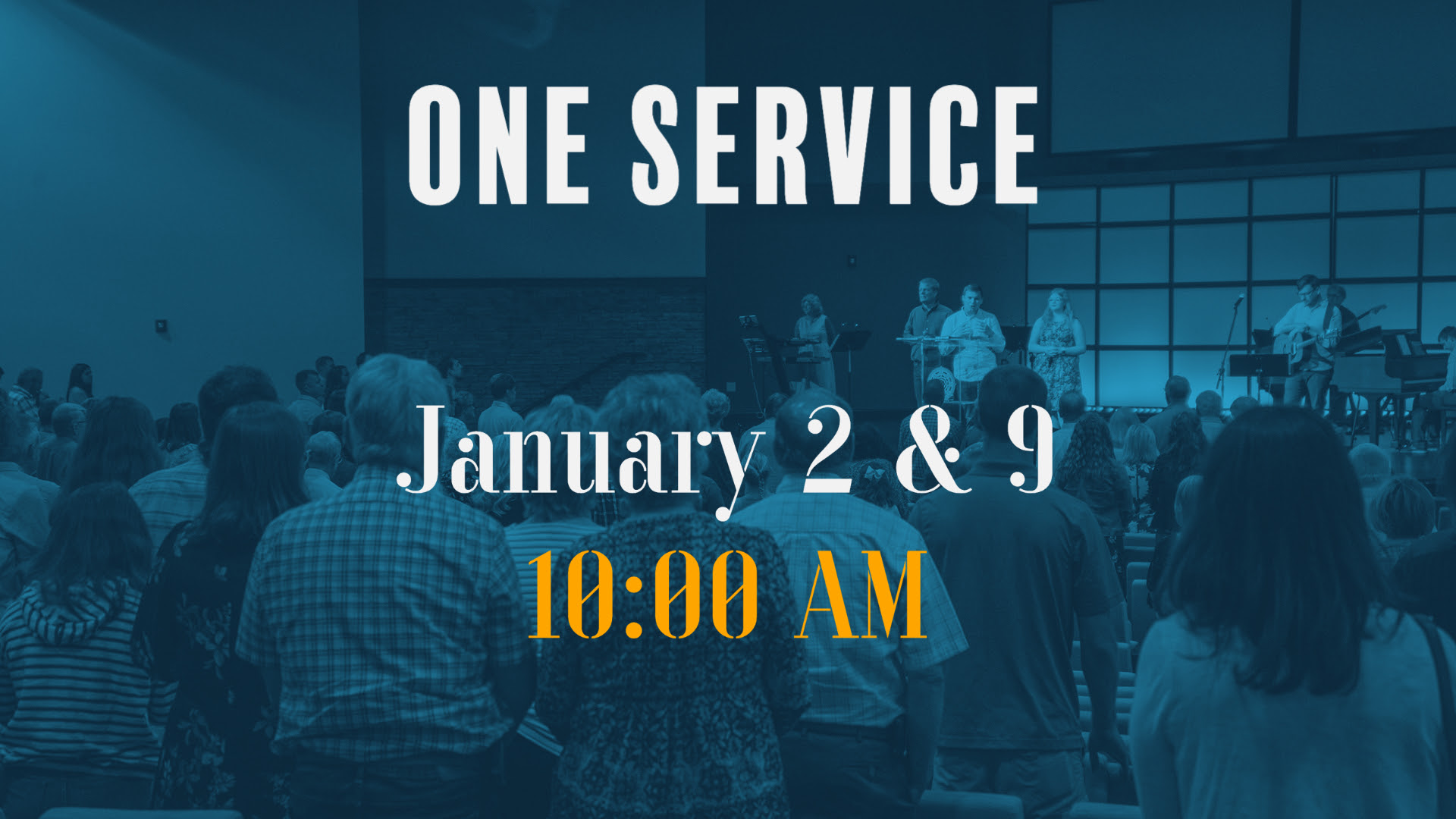 ONE SERVICE

January 2 & 9

10:00 AM